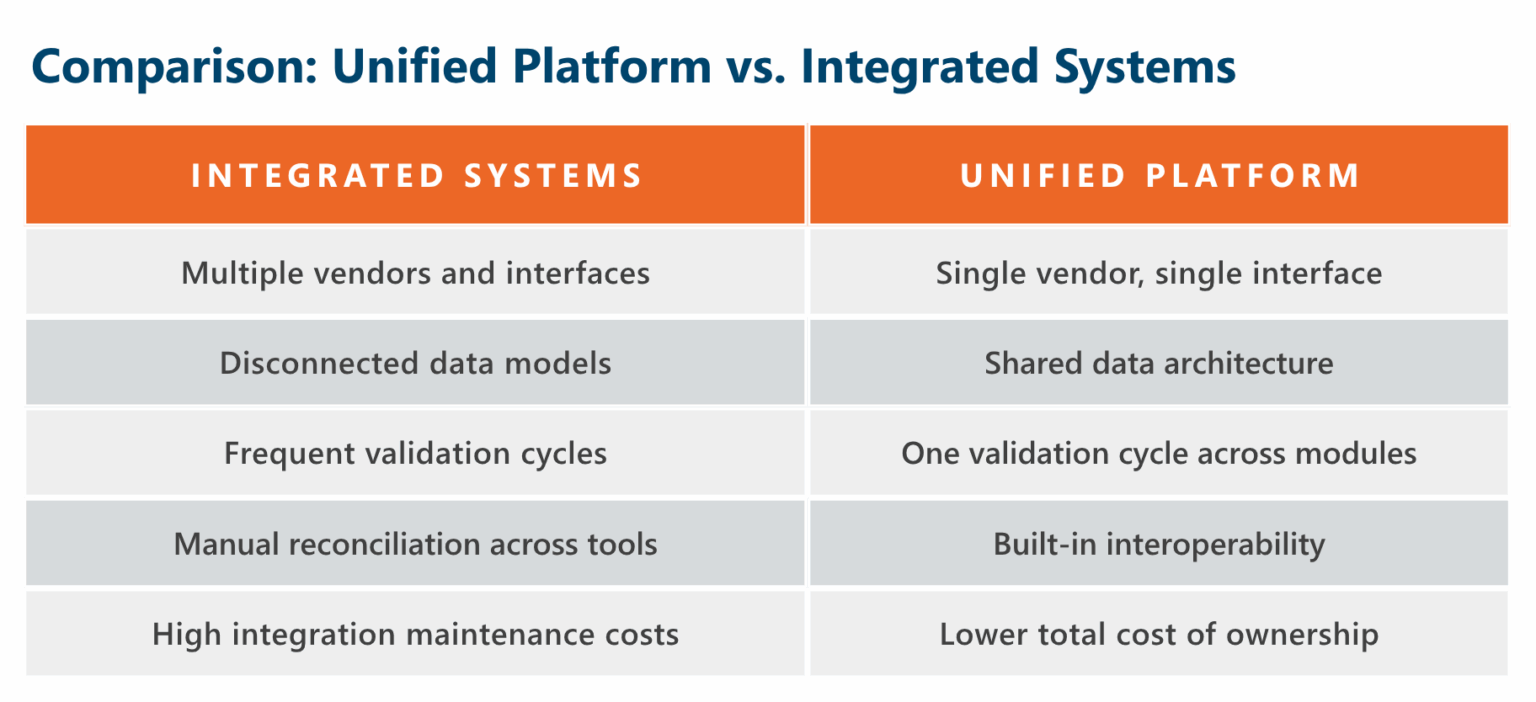 Comparison: Unified Platform vs. Integrated Systems

| INTEGRATED SYSTEMS | UNIFIED PLATFORM |
|---|---|
| Multiple vendors and interfaces | Single vendor, single interface |
| Disconnected data models | Shared data architecture |
| Frequent validation cycles | One validation cycle across modules |
| Manual reconciliation across tools | Built-in interoperability |
| High integration maintenance costs | Lower total cost of ownership |